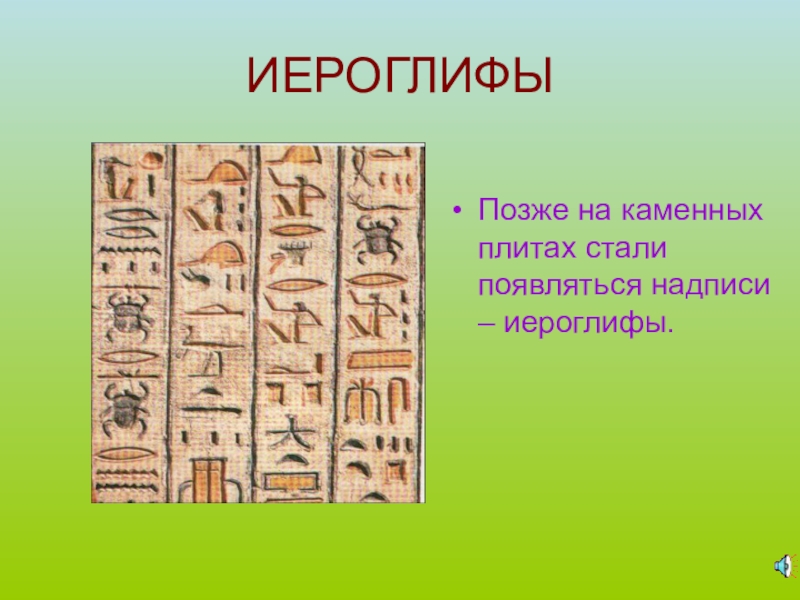 ИЕРОГЛИФЫ

• Позже на каменных плитах стали появляться надписи – иероглифы.